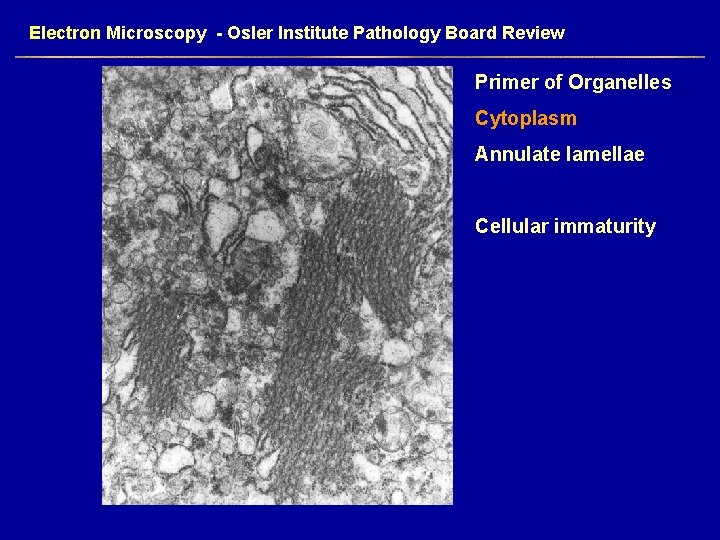 Electron Microscopy - Osler Institute Pathology Board Review

Primer of Organelles

Cytoplasm

Annulate lamellae

Cellular immaturity